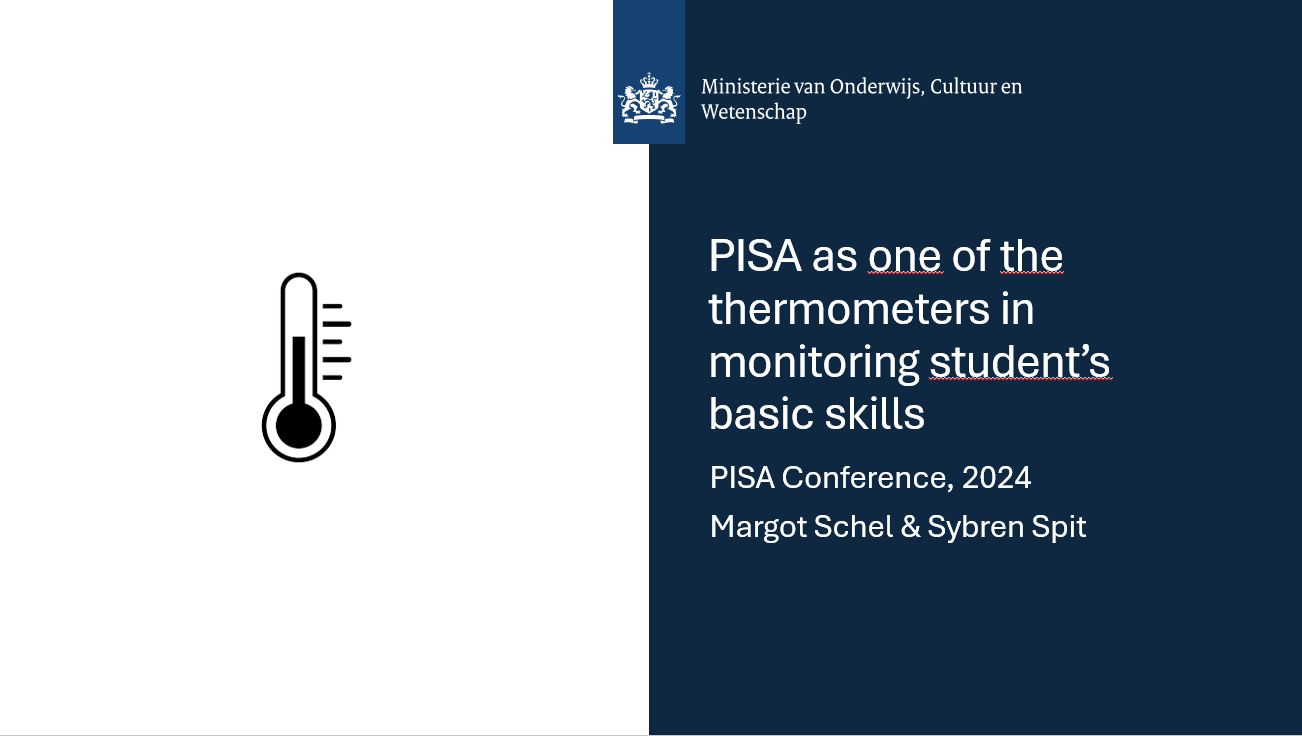 Ministerie van Onderwijs, Cultuur en Wetenschap

PISA as one of the thermometers in monitoring student's basic skills

PISA Conference, 2024

Margot Schel & Sybren Spit